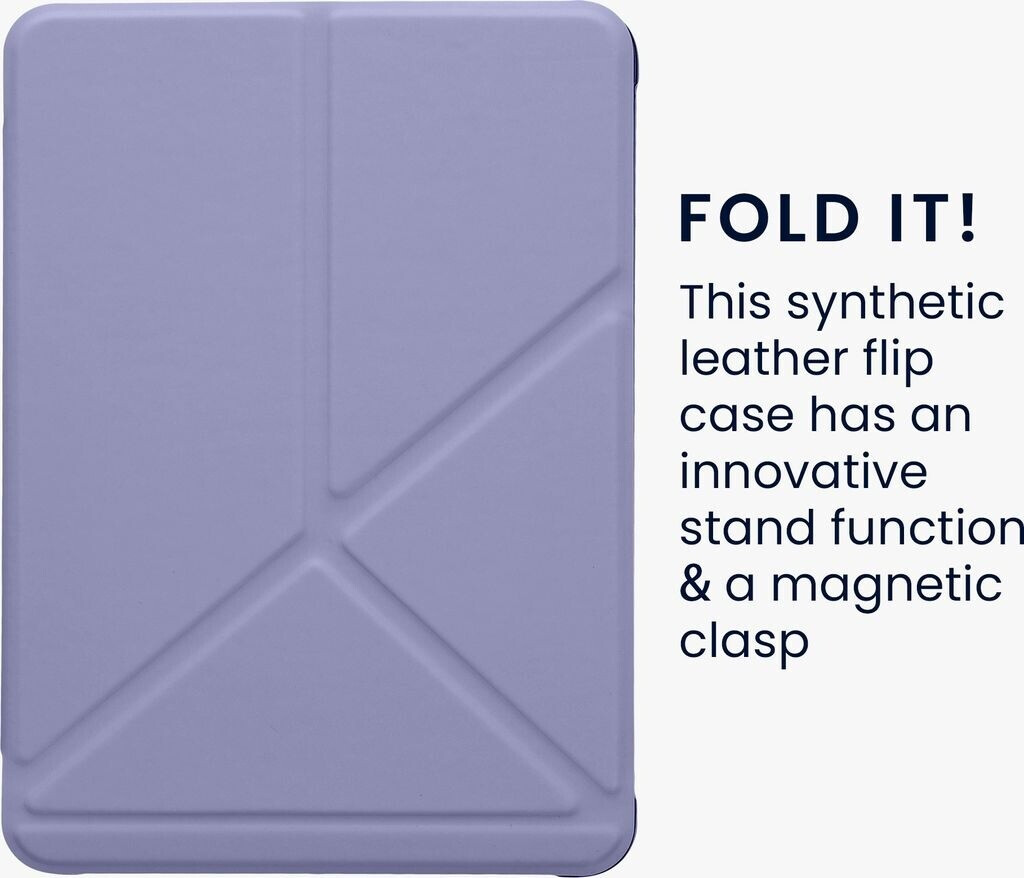 FOLD IT!

This synthetic leather flip case has an innovative stand function & a magnetic clasp